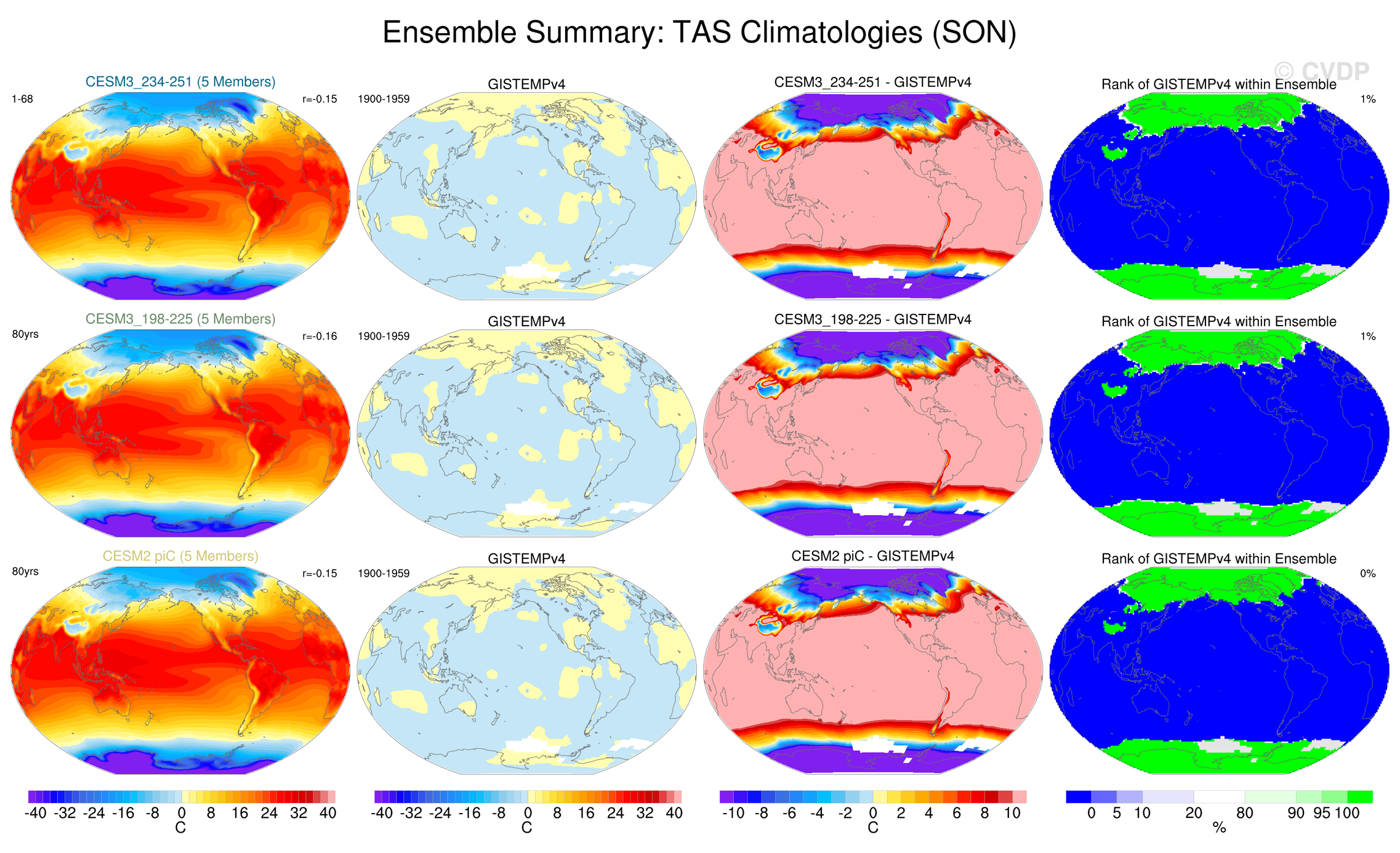 Ensemble Summary: TAS Climatologies (SON)

© CVDP

CESM3_234-251 (5 Members)
1-68
r=-0.15

GISTEMPv4
1900-1959

CESM3_234-251 - GISTEMPv4

Rank of GISTEMPv4 within Ensemble
1%

CESM3_198-225 (5 Members)
80yrs
r=-0.16

GISTEMPv4
1900-1959

CESM3_198-225 - GISTEMPv4

Rank of GISTEMPv4 within Ensemble
1%

CESM2 piC (5 Members)
80yrs
r=-0.15

GISTEMPv4
1900-1959

CESM2 piC - GISTEMPv4

Rank of GISTEMPv4 within Ensemble
0%

-40 -32 -24 -16 -8 0 8 16 24 32 40
C

-40 -32 -24 -16 -8 0 8 16 24 32 40
C

-10 -8 -6 -4 -2 0 2 4 6 8 10
C

0 5 10 20 80 90 95 100
%